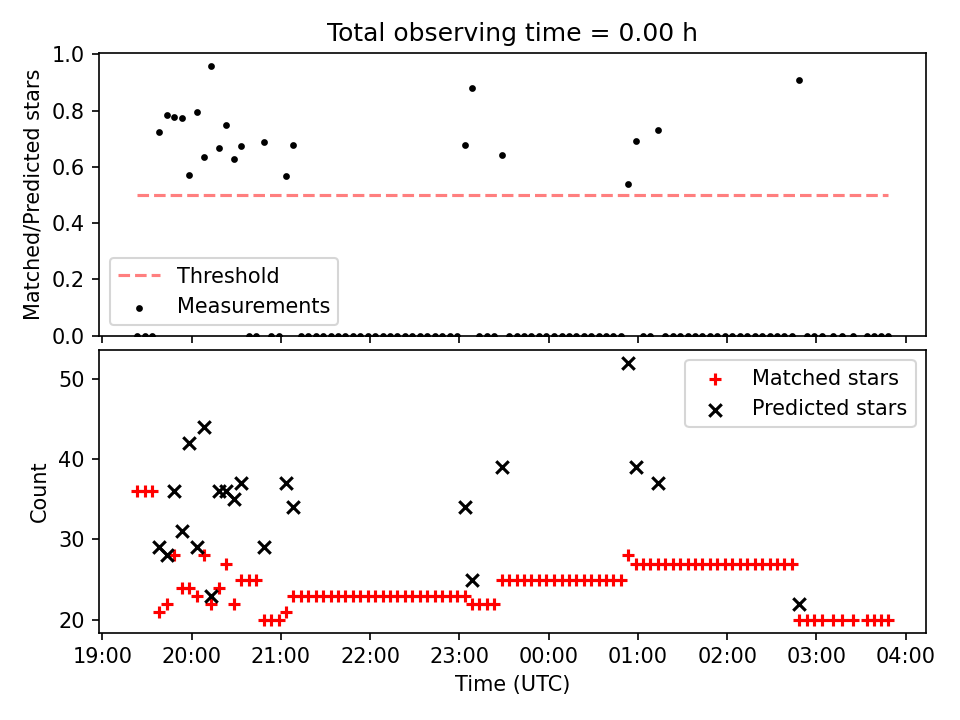 Total observing time = 0.00 h

Matched/Predicted stars

1.0
0.8
0.6
0.4
0.2
0.0

Threshold
Measurements

Count

50
40
30
20

Matched stars
Predicted stars

19:00 20:00 21:00 22:00 23:00 00:00 01:00 02:00 03:00 04:00

Time (UTC)